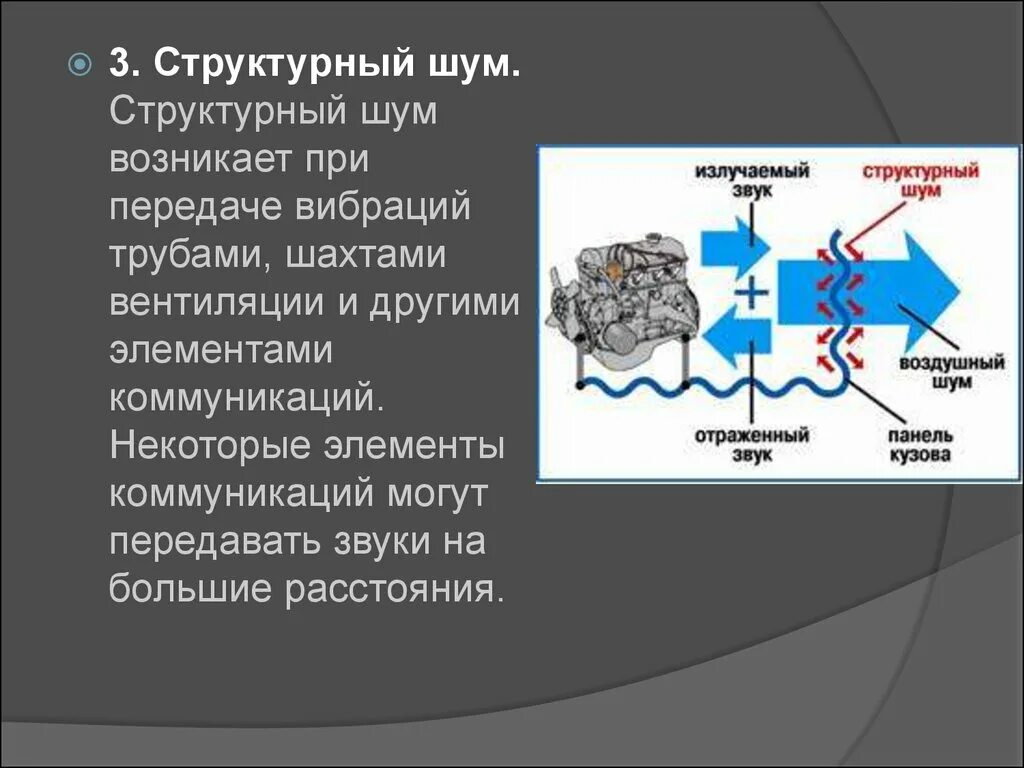 3. Структурный шум. Структурный шум возникает при передаче вибраций трубами, шахтами вентиляции и другими элементами коммуникаций. Некоторые элементы коммуникаций могут передавать звуки на большие расстояния.

излучаемый звук

структурный шум

+

воздушный шум

отраженный звук

панель кузова